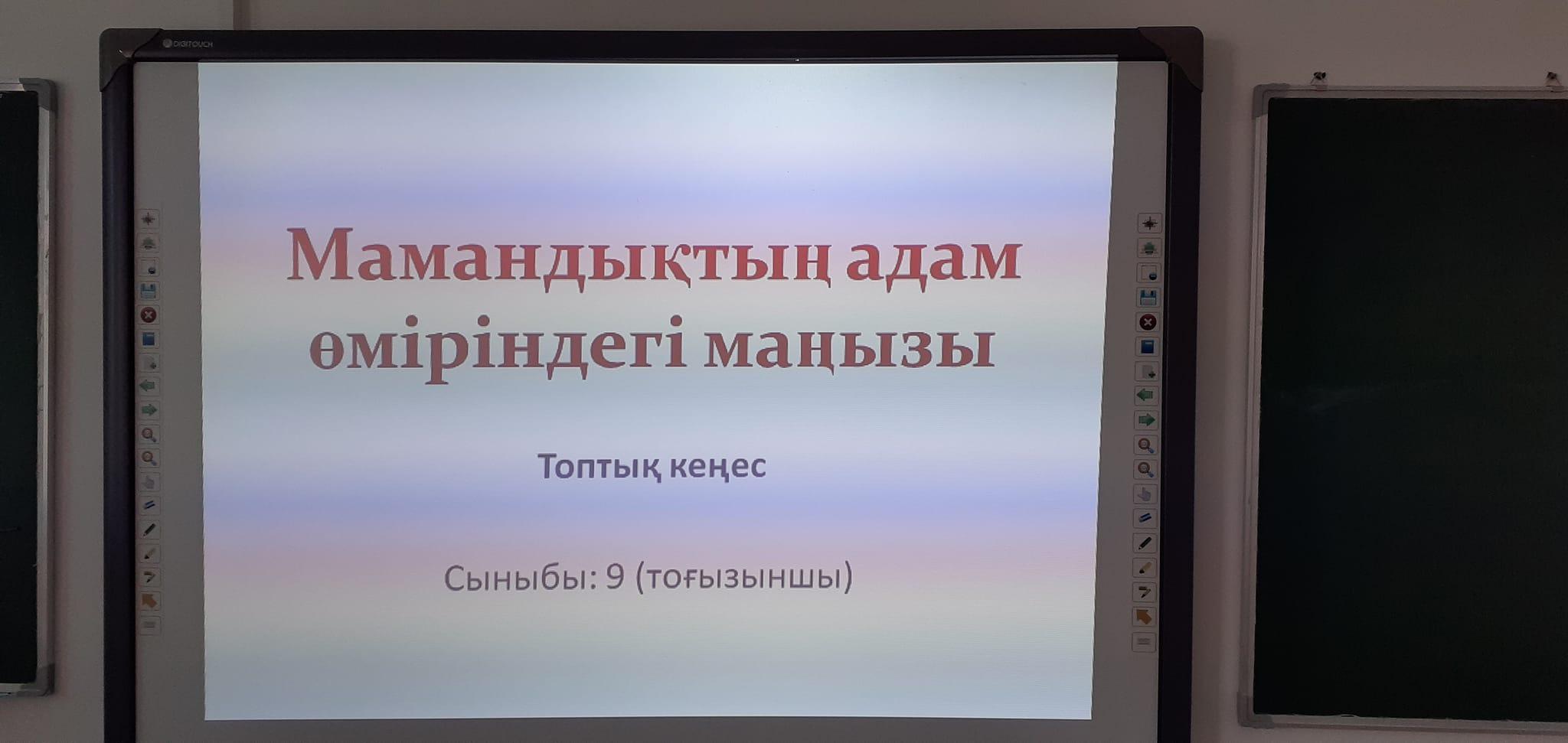 DIGITOUCH

Мамандықтың адам өміріндегі маңызы

Топтық кеңес

Сыныбы: 9 (тоғызыншы)